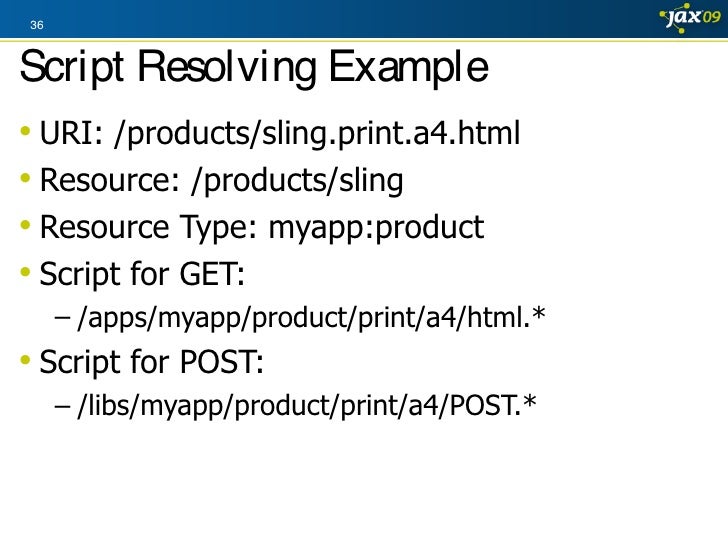 36

jax09

Script Resolving Example

• URI: /products/sling.print.a4.html
• Resource: /products/sling
• Resource Type: myapp:product
• Script for GET:
  – /apps/myapp/product/print/a4/html.*
• Script for POST:
  – /libs/myapp/product/print/a4/POST.*